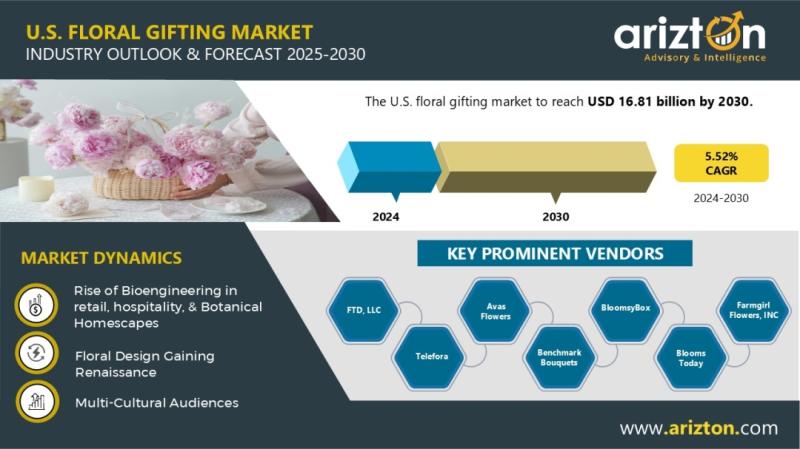 U.S. FLORAL GIFTING MARKET
INDUSTRY OUTLOOK & FORECAST 2025-2030

arizton
Advisory & Intelligence

The U.S. floral gifting market to reach USD 16.81 billion by 2030.

2024
2030

5.52% CAGR
2024-2030

MARKET DYNAMICS

Rise of Bioengineering in retail, hospitality, & Botanical Homescapes

Floral Design Gaining Renaissance

Multi-Cultural Audiences

KEY PROMINENT VENDORS

FTD, LLC
Telefora
Avas Flowers
Benchmark Bouquets
BloomsyBox
Blooms Today
Farmgirl Flowers, INC

www.arizton.com